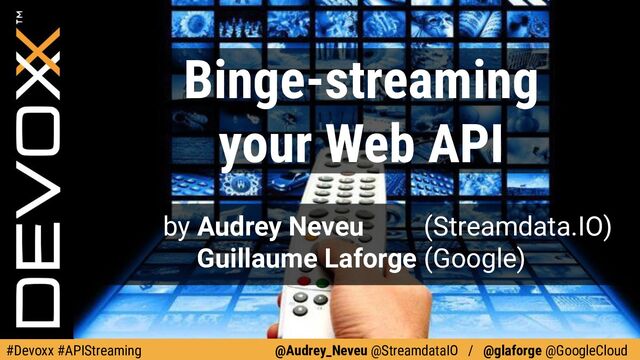 DEVOXX™

Binge-streaming your Web API

by Audrey Neveu (Streamdata.IO)
Guillaume Laforge (Google)

#Devoxx #APIStreaming @Audrey_Neveu @StreamdataIO / @glaforge @GoogleCloud